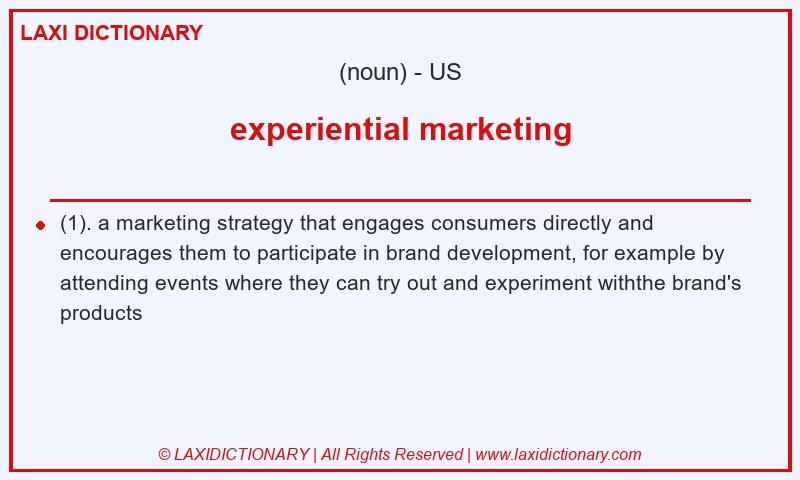 LAXI DICTIONARY

(noun) - US

experiential marketing

(1). a marketing strategy that engages consumers directly and encourages them to participate in brand development, for example by attending events where they can try out and experiment withthe brand's products

© LAXIDICTIONARY | All Rights Reserved | www.laxidictionary.com